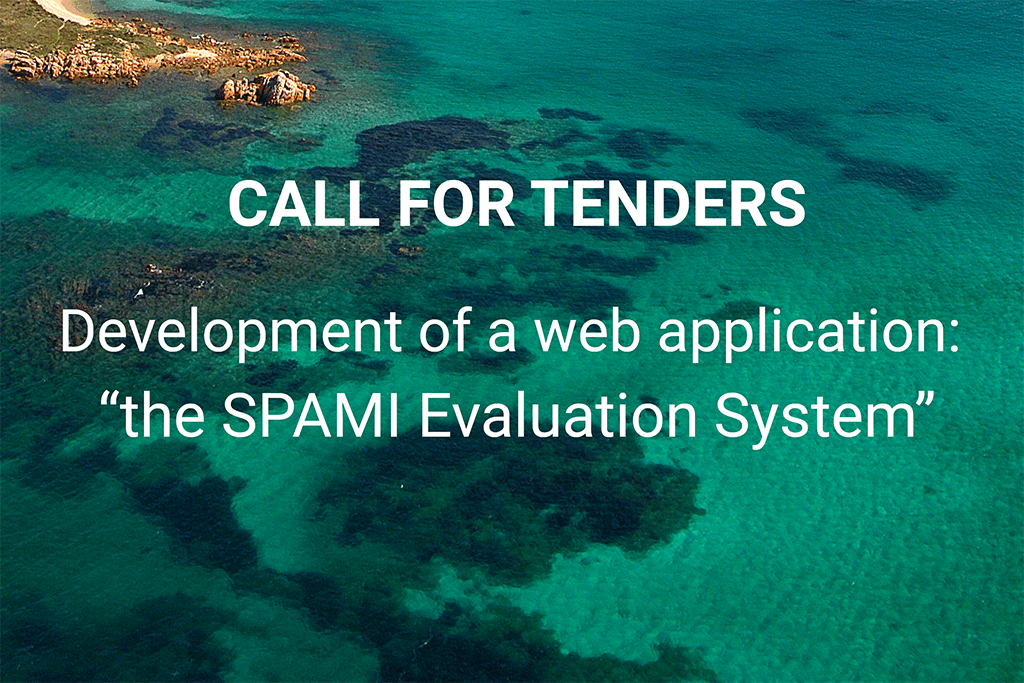 CALL FOR TENDERS

Development of a web application: “the SPAMI Evaluation System”